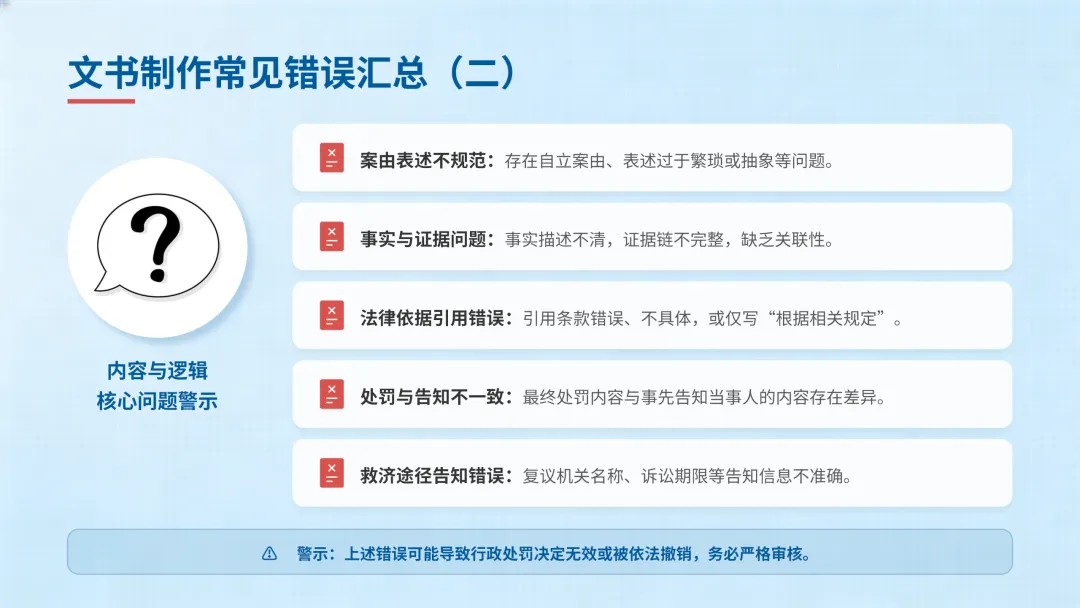 文书制作常见错误汇总（二）

?

内容与逻辑
核心问题警示

案由表述不规范：存在自立案由、表述过于繁琐或抽象等问题。

事实与证据问题：事实描述不清，证据链不完整，缺乏关联性。

法律依据引用错误：引用条款错误、不具体，或仅写“根据相关规定”。

处罚与告知不一致：最终处罚内容与事先告知当事人的内容存在差异。

救济途径告知错误：复议机关名称、诉讼期限等告知信息不准确。

警示：上述错误可能导致行政处罚决定无效或被依法撤销，务必严格审核。